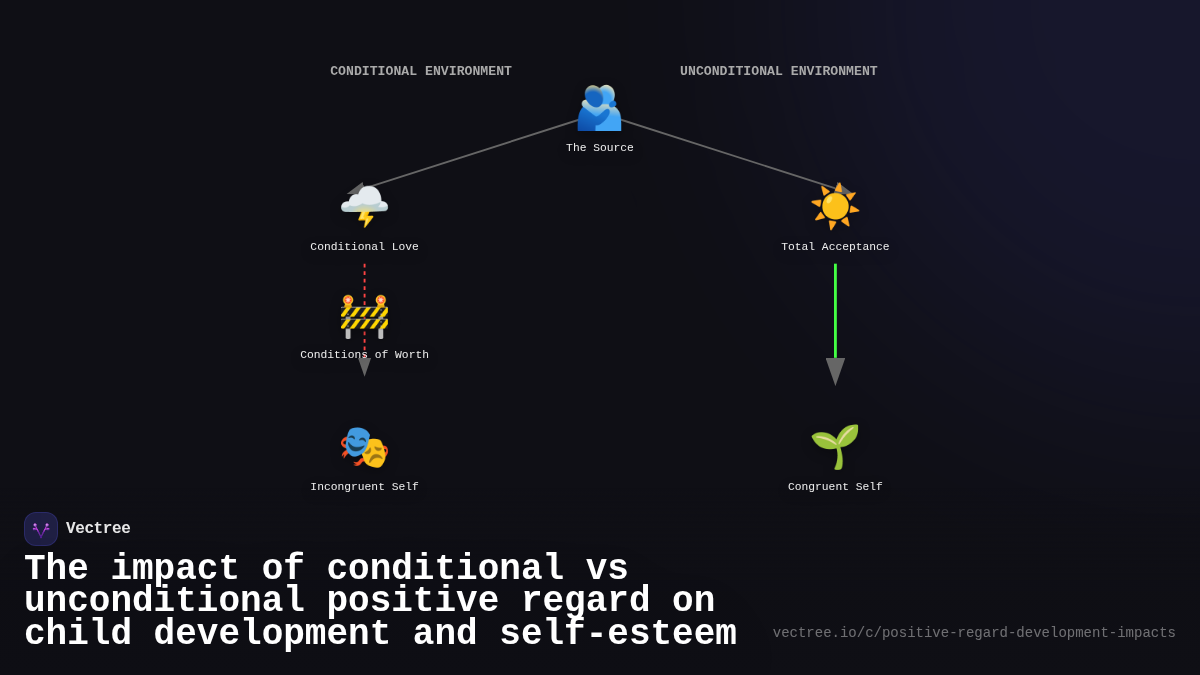 CONDITIONAL ENVIRONMENT

UNCONDITIONAL ENVIRONMENT

The Source

Conditional Love

Total Acceptance

Conditions of Worth

Incongruent Self

Congruent Self

Vectree

The impact of conditional vs unconditional positive regard on child development and self-esteem

vectree.io/c/positive-regard-development-impacts